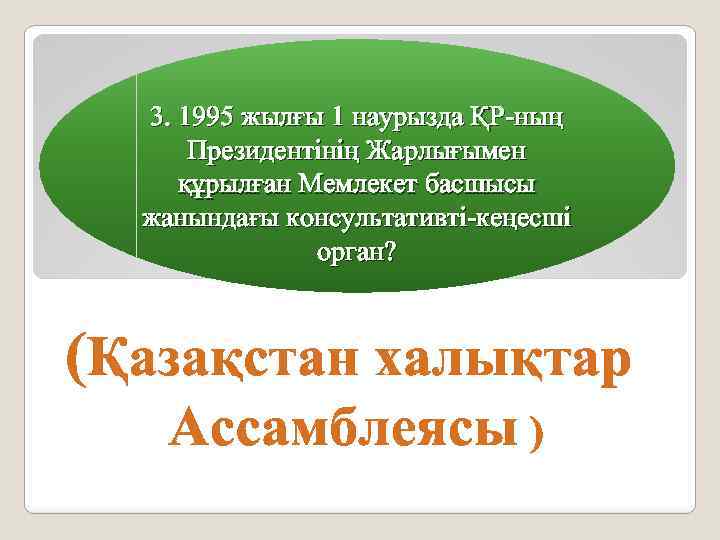 3. 1995 жылғы 1 наурызда ҚР-ның Президентінің Жарлығымен құрылған Мемлекет басшысы жанындағы консультативті-кеңесші орган?

(Қазақстан халықтар Ассамблеясы )